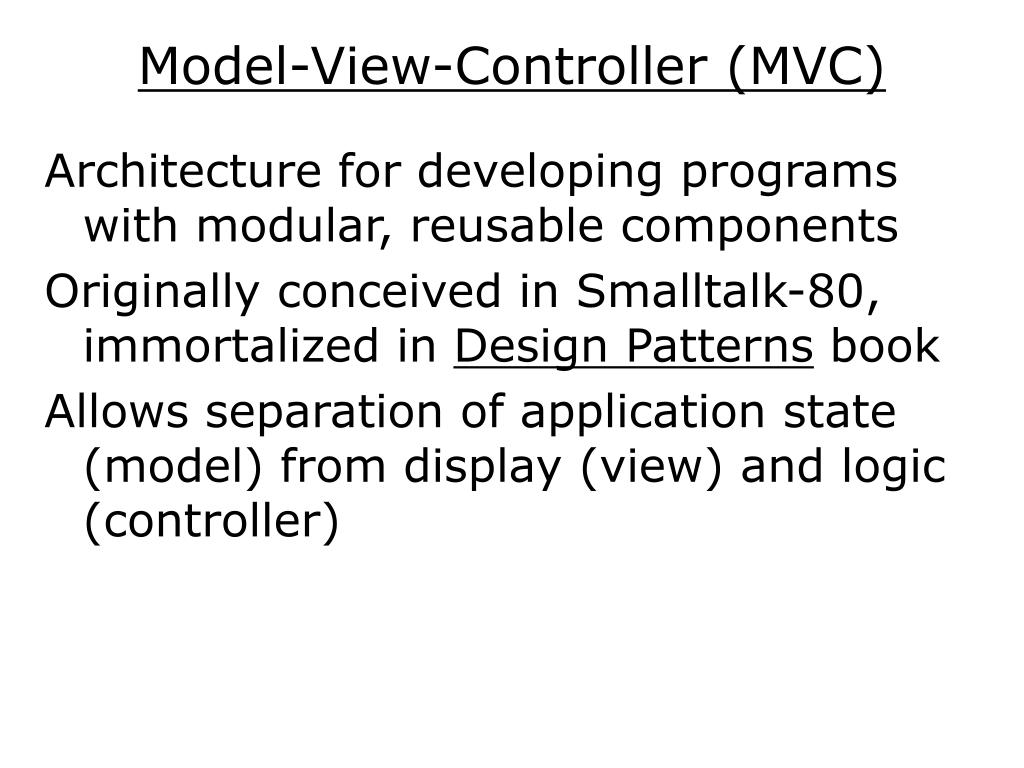 Model-View-Controller (MVC)

Architecture for developing programs with modular, reusable components

Originally conceived in Smalltalk-80, immortalized in Design Patterns book

Allows separation of application state (model) from display (view) and logic (controller)